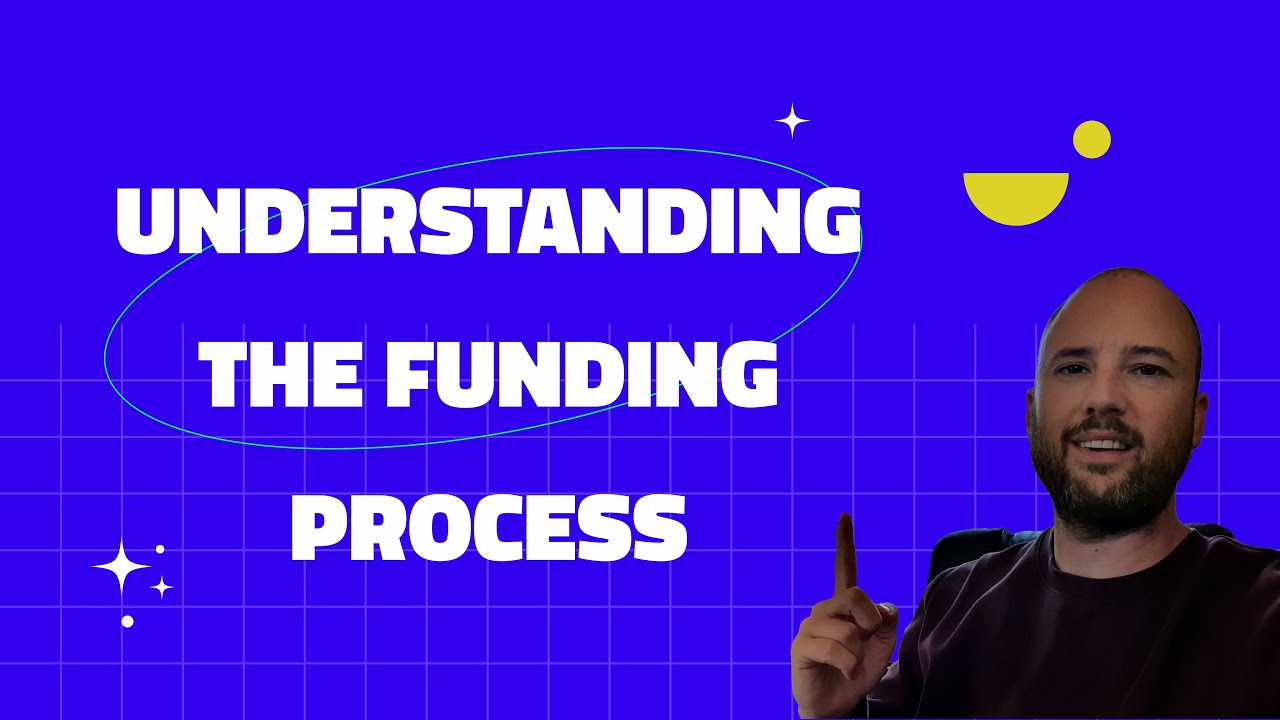 UNDERSTANDING THE FUNDING PROCESS